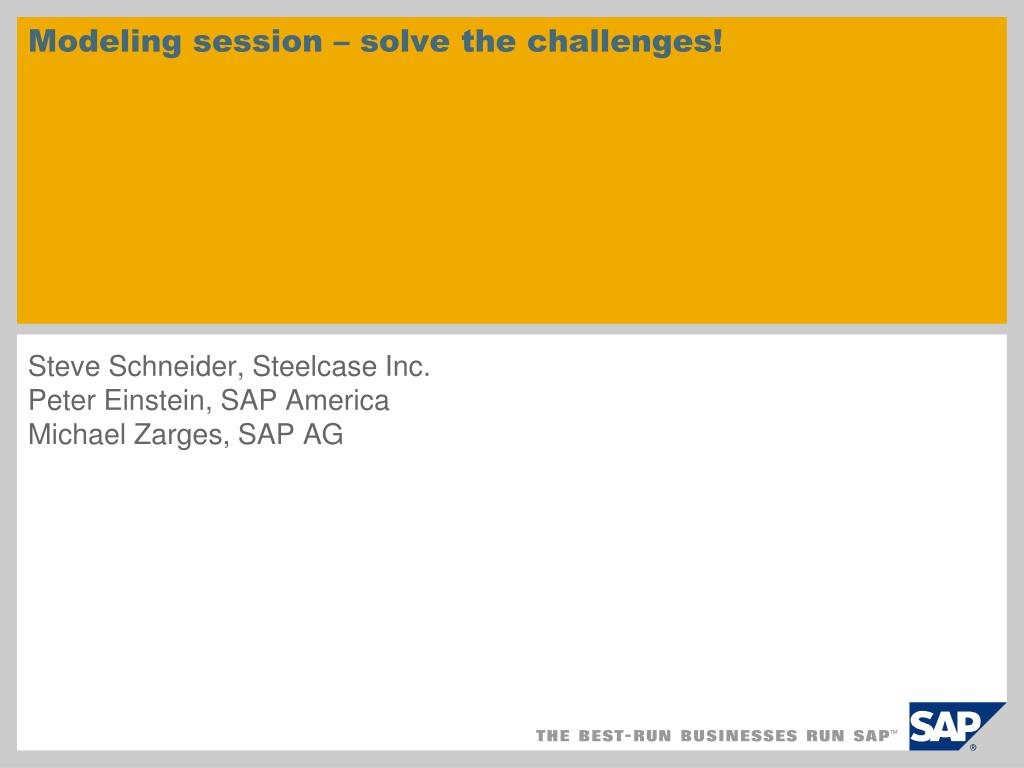 Modeling session – solve the challenges!

Steve Schneider, Steelcase Inc.
Peter Einstein, SAP America
Michael Zarges, SAP AG

THE BEST-RUN BUSINESSES RUN SAP™

SAP®